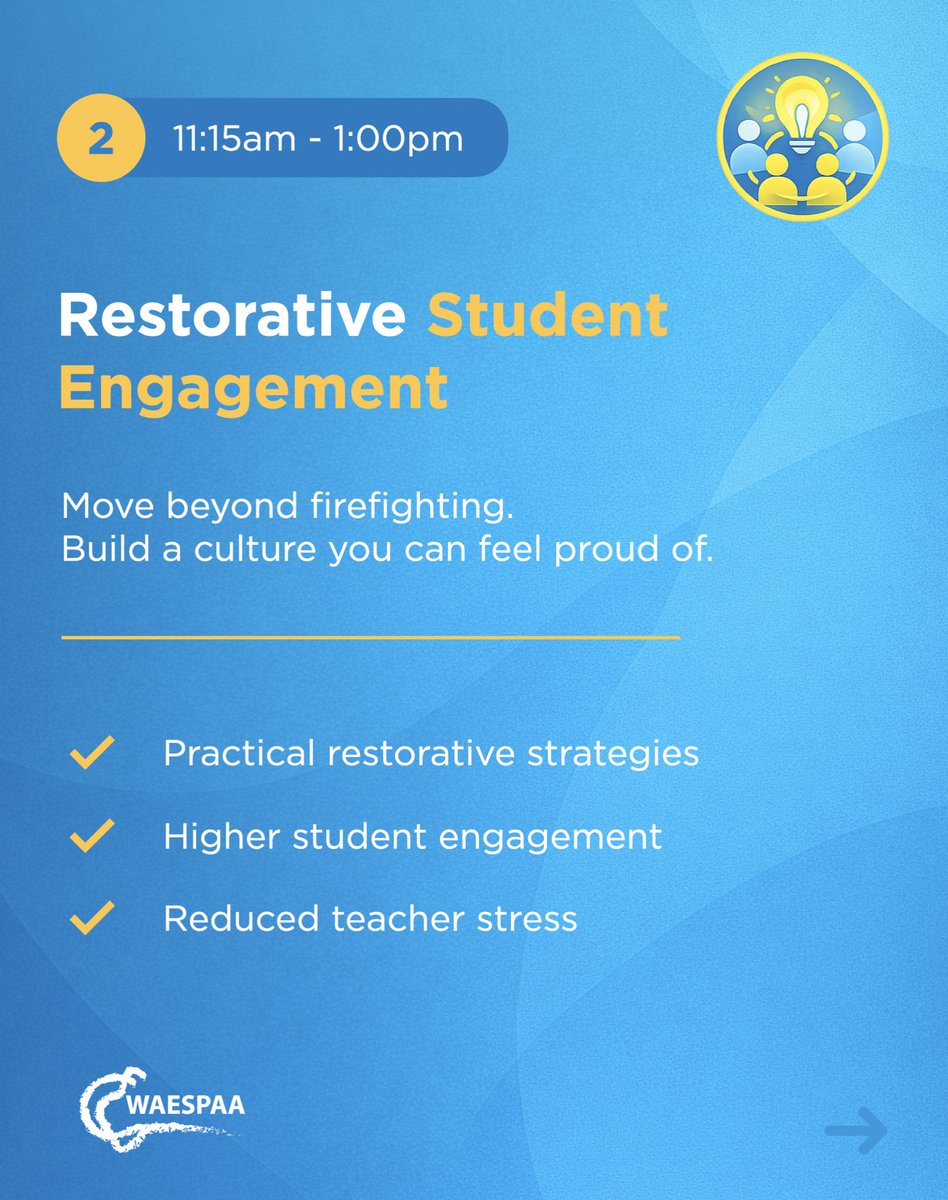 2 11:15am - 1:00pm

Restorative Student Engagement

Move beyond firefighting.
Build a culture you can feel proud of.

Practical restorative strategies

Higher student engagement

Reduced teacher stress

WAESPAA